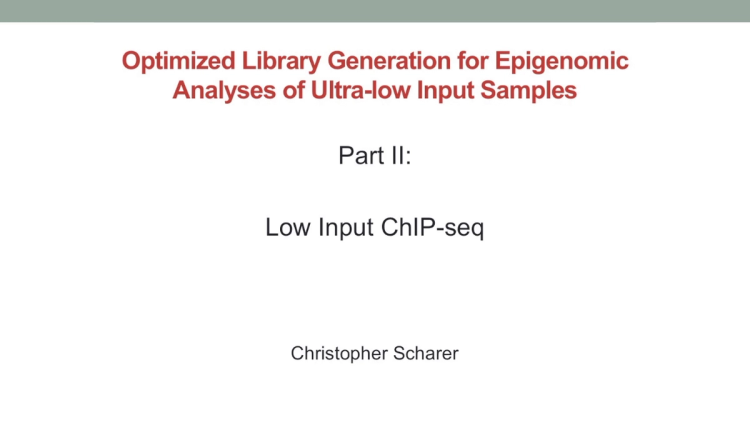 Optimized Library Generation for Epigenomic Analyses of Ultra-low Input Samples

Part II:

Low Input ChIP-seq

Christopher Scharer